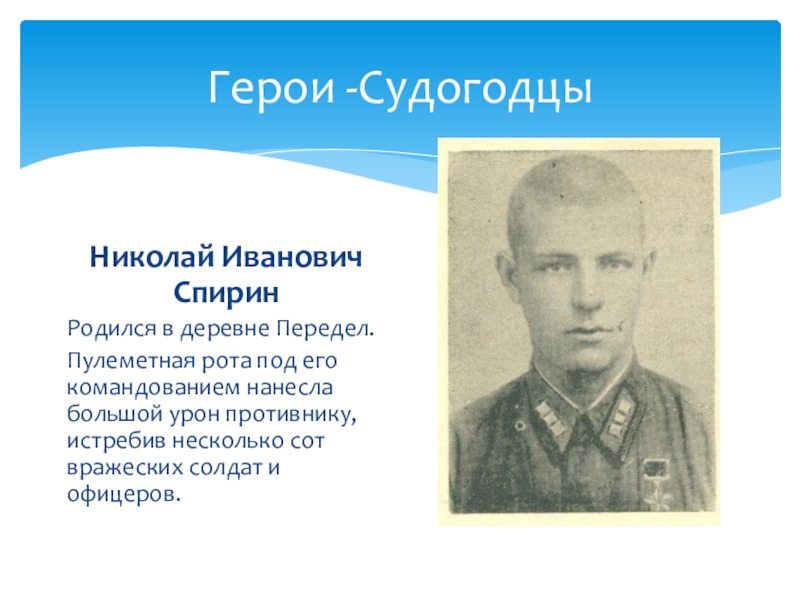 Герои -Судогодцы

Николай Иванович Спирин

Родился в деревне Передел.

Пулеметная рота под его командованием нанесла большой урон противнику, истребив несколько сот вражеских солдат и офицеров.